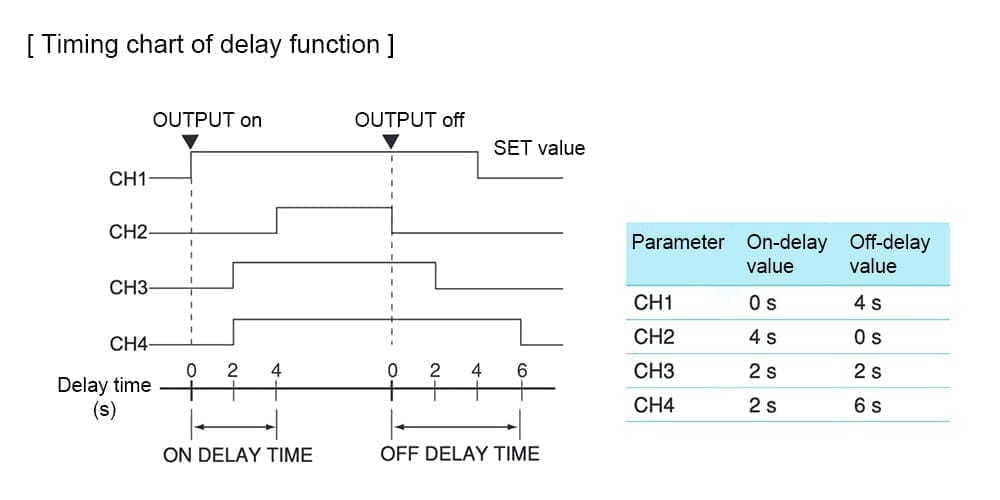 [ Timing chart of delay function ]

OUTPUT on
OUTPUT off
SET value
CH1
CH2
CH3
CH4
Delay time (s)
0 2 4
0 2 4 6
ON DELAY TIME
OFF DELAY TIME

| Parameter | On-delay value | Off-delay value |
|---|---|---|
| CH1 | 0 s | 4 s |
| CH2 | 4 s | 0 s |
| CH3 | 2 s | 2 s |
| CH4 | 2 s | 6 s |